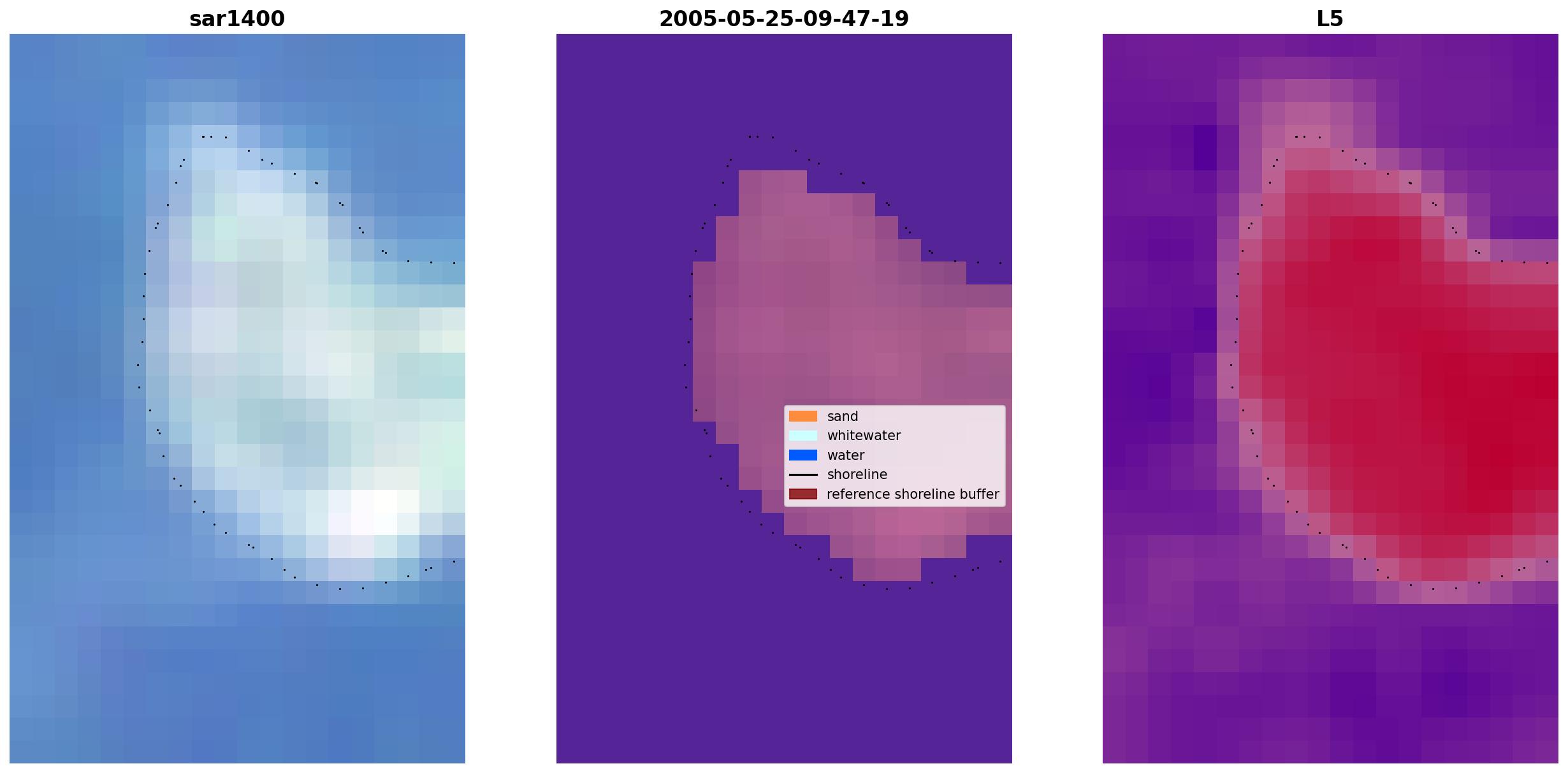 sar1400

2005-05-25-09-47-19

sand
whitewater
water
shoreline
reference shoreline buffer

L5